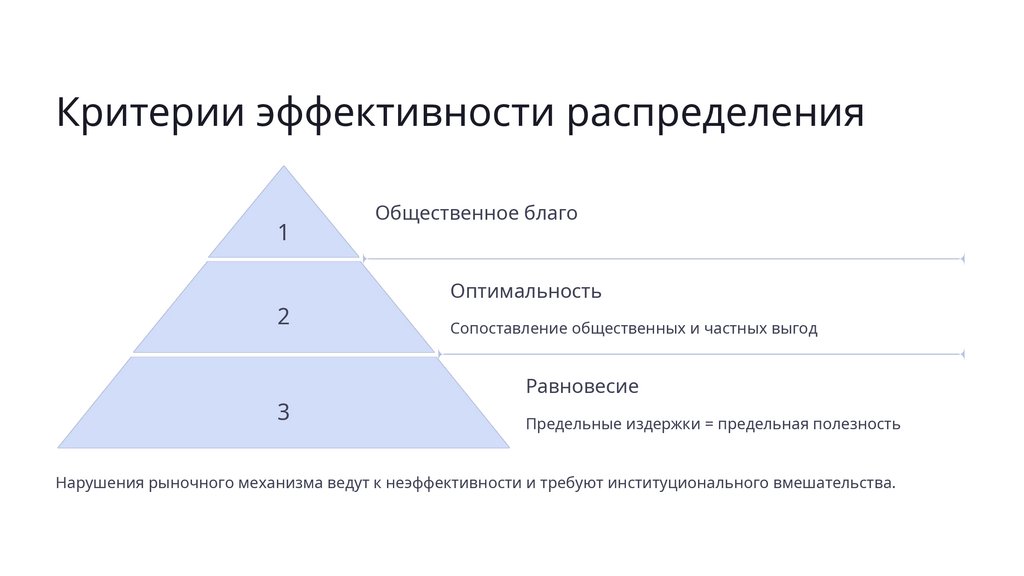 Критерии эффективности распределения

1

Общественное благо

2

Оптимальность

Сопоставление общественных и частных выгод

3

Равновесие

Предельные издержки = предельная полезность

Нарушения рыночного механизма ведут к неэффективности и требуют институционального вмешательства.